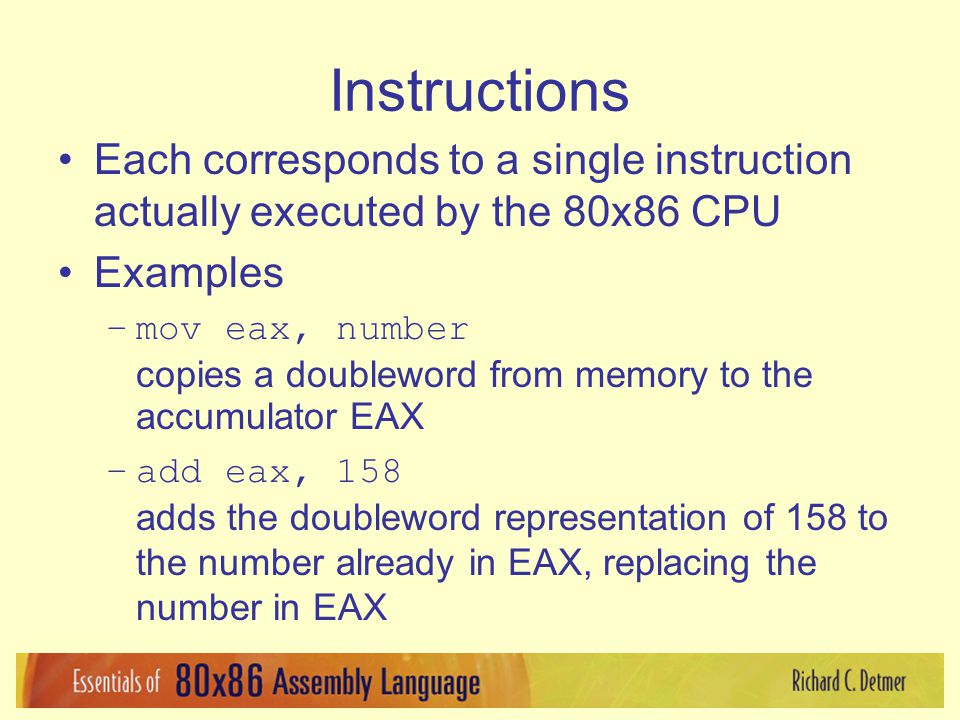 Instructions

• Each corresponds to a single instruction actually executed by the 80x86 CPU

• Examples

– mov eax, number
copies a doubleword from memory to the accumulator EAX

– add eax, 158
adds the doubleword representation of 158 to the number already in EAX, replacing the number in EAX

Essentials of 80x86 Assembly Language Richard C. Detmer